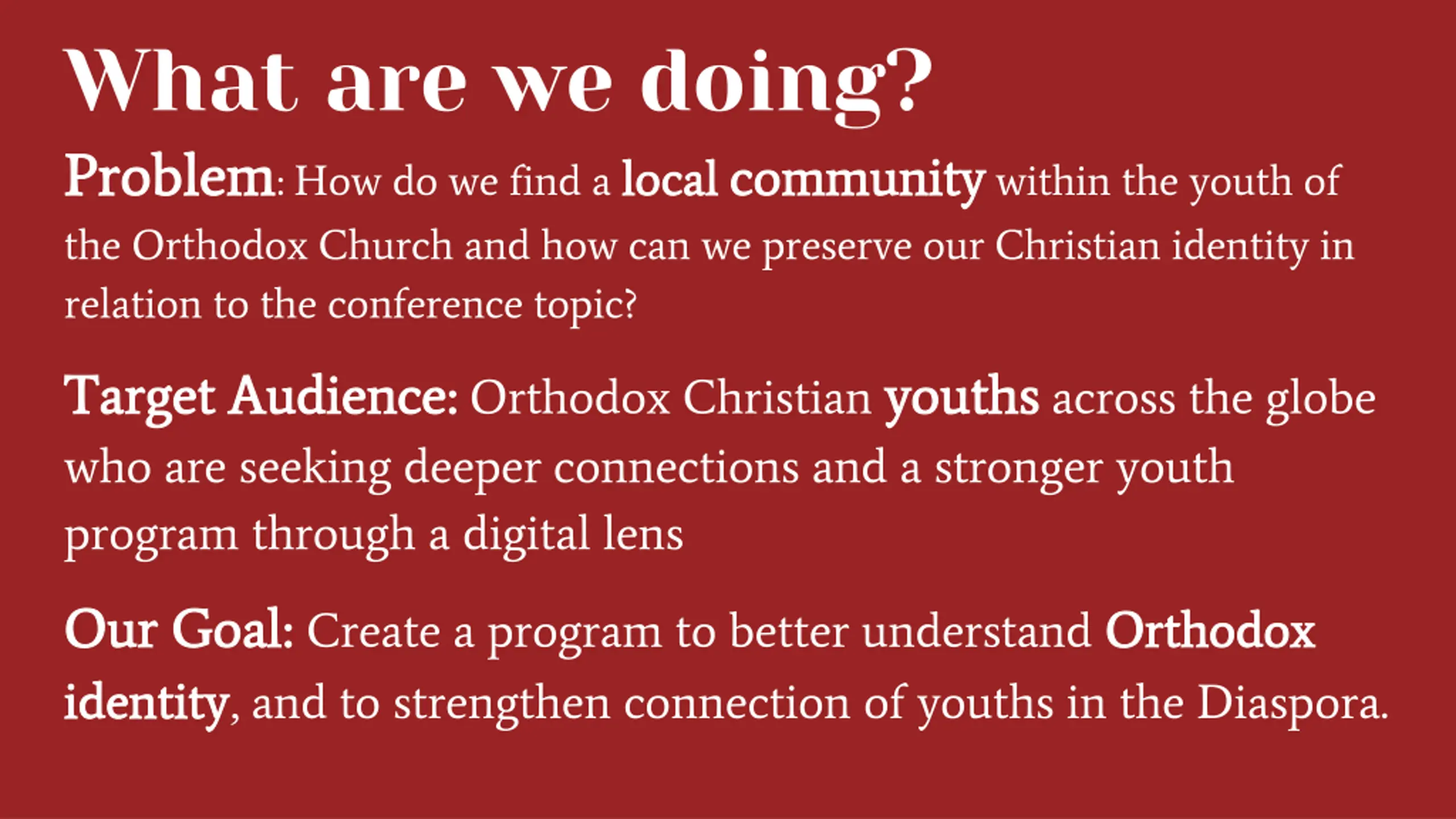 What are we doing?

Problem: How do we find a local community within the youth of the Orthodox Church and how can we preserve our Christian identity in relation to the conference topic?

Target Audience: Orthodox Christian youths across the globe who are seeking deeper connections and a stronger youth program through a digital lens

Our Goal: Create a program to better understand Orthodox identity, and to strengthen connection of youths in the Diaspora.